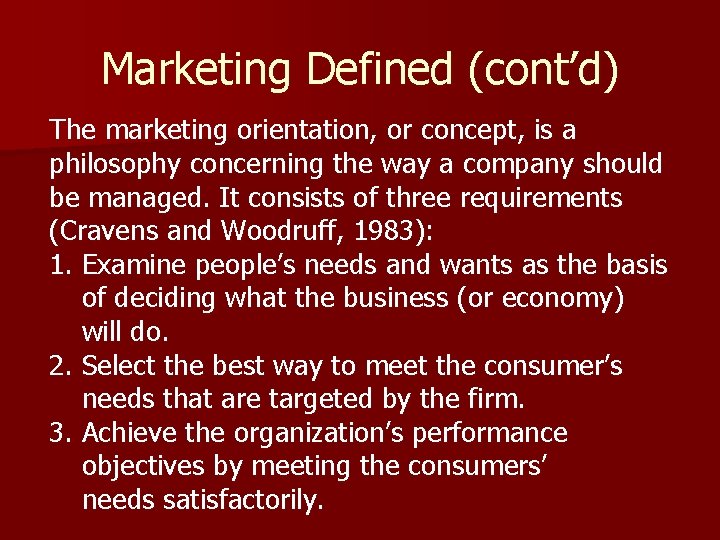 Marketing Defined (cont’d)

The marketing orientation, or concept, is a philosophy concerning the way a company should be managed. It consists of three requirements (Cravens and Woodruff, 1983):

1. Examine people’s needs and wants as the basis of deciding what the business (or economy) will do.
2. Select the best way to meet the consumer’s needs that are targeted by the firm.
3. Achieve the organization’s performance objectives by meeting the consumers’ needs satisfactorily.